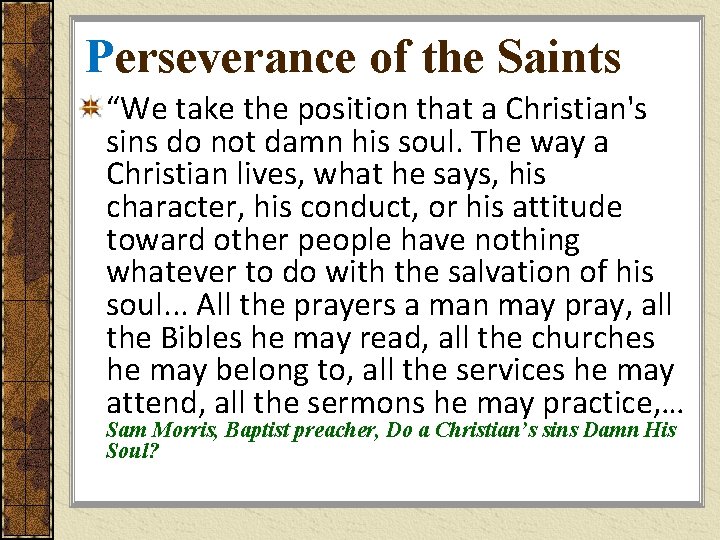 Perseverance of the Saints

“We take the position that a Christian's sins do not damn his soul. The way a Christian lives, what he says, his character, his conduct, or his attitude toward other people have nothing whatever to do with the salvation of his soul... All the prayers a man may pray, all the Bibles he may read, all the churches he may belong to, all the services he may attend, all the sermons he may practice,…
Sam Morris, Baptist preacher, Do a Christian’s sins Damn His Soul?